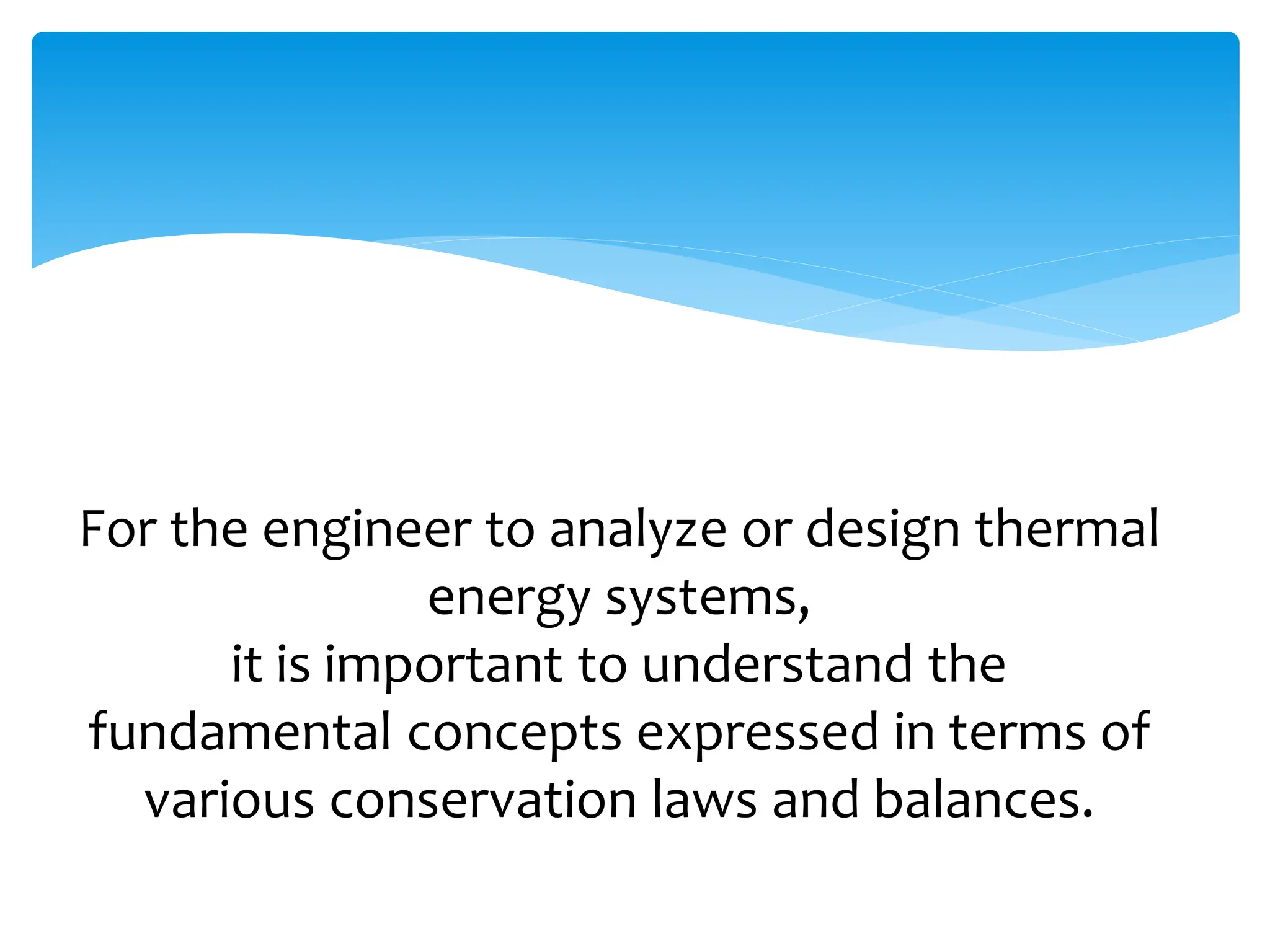 For the engineer to analyze or design thermal energy systems,
it is important to understand the fundamental concepts expressed in terms of various conservation laws and balances.